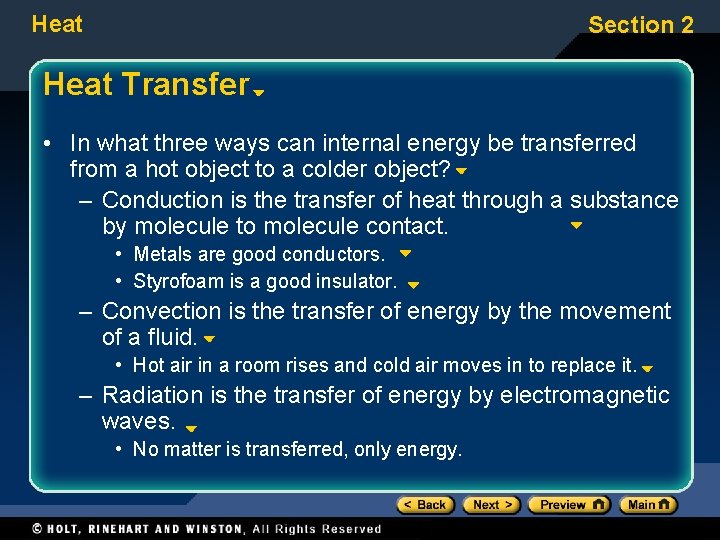 Heat

Section 2

Heat Transfer

• In what three ways can internal energy be transferred from a hot object to a colder object?
– Conduction is the transfer of heat through a substance by molecule to molecule contact.
• Metals are good conductors.
• Styrofoam is a good insulator.
– Convection is the transfer of energy by the movement of a fluid.
• Hot air in a room rises and cold air moves in to replace it.
– Radiation is the transfer of energy by electromagnetic waves.
• No matter is transferred, only energy.

< Back Next > Preview Main

© HOLT, RINEHART AND WINSTON, All Rights Reserved